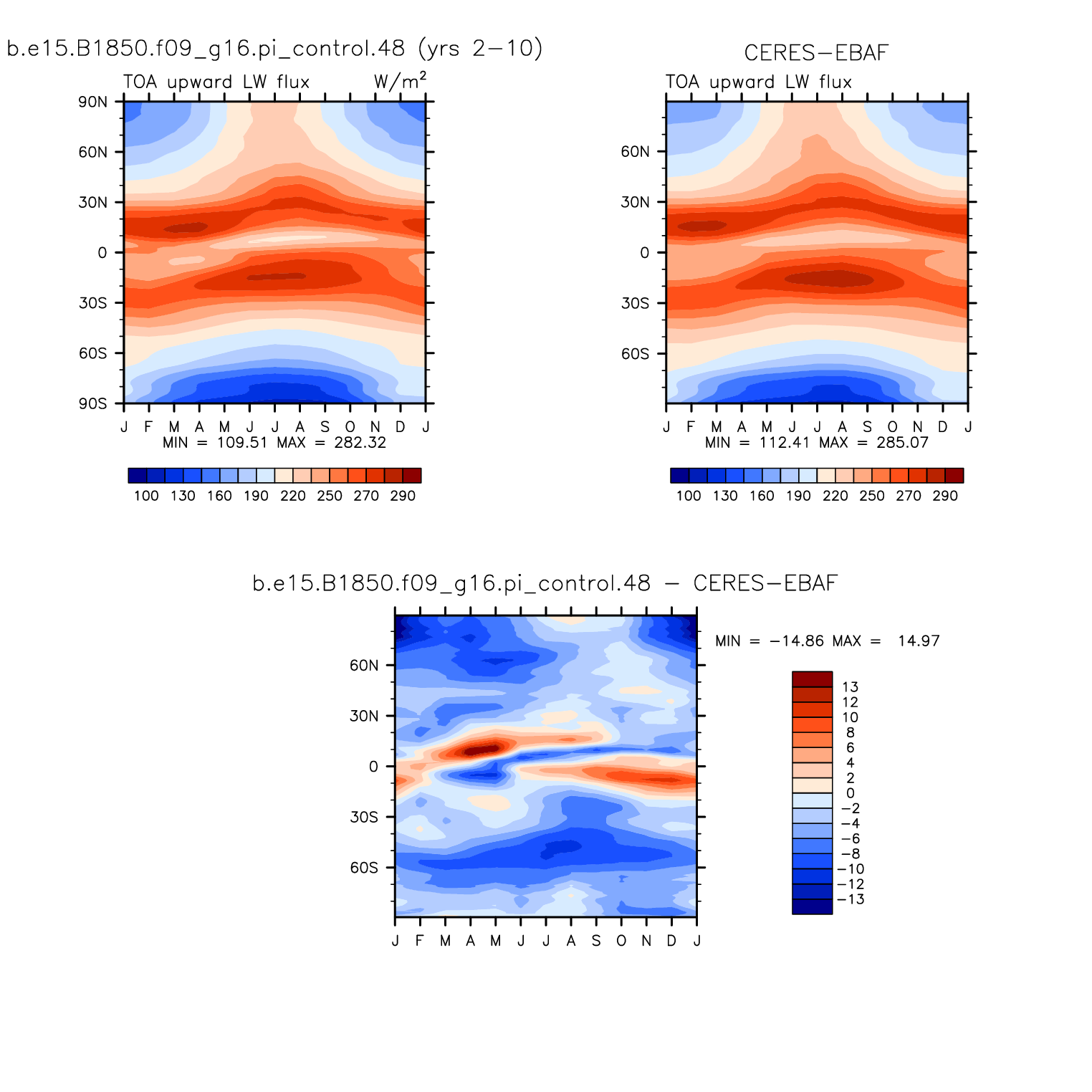 b.e15.B1850.f09_g16.pi_control.48 (yrs 2-10)

TOA upward LW flux W/m$^2$

90N
60N
30N
0
30S
60S
90S

J F M A M J J A S O N D J

MIN = 109.51 MAX = 282.32

100 130 160 190 220 250 270 290

CERES-EBAF

TOA upward LW flux

60N
30N
0
30S
60S

J F M A M J J A S O N D J

MIN = 112.41 MAX = 285.07

100 130 160 190 220 250 270 290

b.e15.B1850.f09_g16.pi_control.48 - CERES-EBAF

60N
30N
0
30S
60S

J F M A M J J A S O N D J

MIN = -14.86 MAX = 14.97

13
12
10
8
6
4
2
0
-2
-4
-6
-8
-10
-12
-13